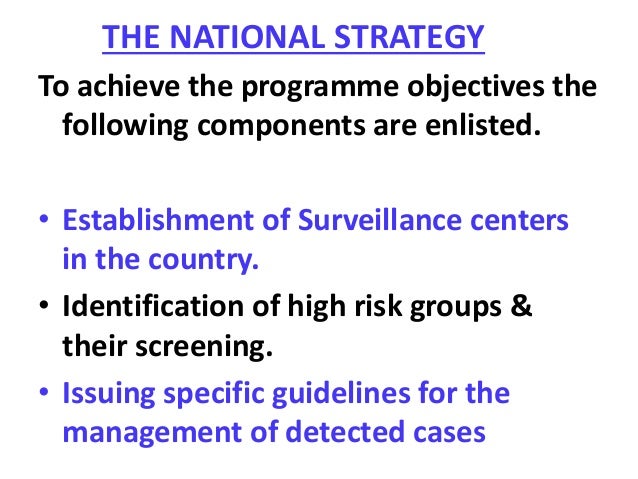 THE NATIONAL STRATEGY

To achieve the programme objectives the following components are enlisted.

• Establishment of Surveillance centers in the country.
• Identification of high risk groups & their screening.
• Issuing specific guidelines for the management of detected cases